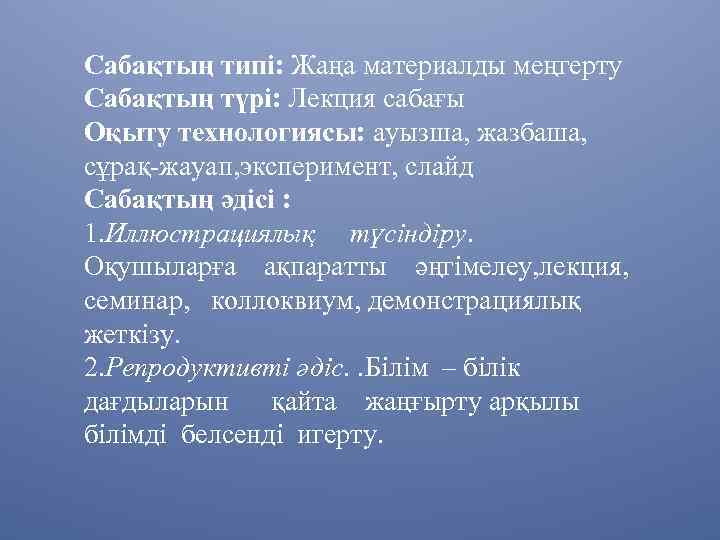 **Сабақтың типі:** Жаңа материалды меңгерту
**Сабақтың түрі:** Лекция сабағы
**Оқыту технологиясы:** ауызша, жазбаша, сұрақ-жауап,эксперимент, слайд
**Сабақтың әдісі :**
1.*Иллюстрациялық түсіндіру*. Оқушыларға ақпаратты әңгімелеу,лекция, семинар, коллоквиум, демонстрациялық жеткізу.
2.*Репродуктивті әдіс*. .Білім – білік дағдыларын қайта жаңғырту арқылы білімді белсенді игерту.